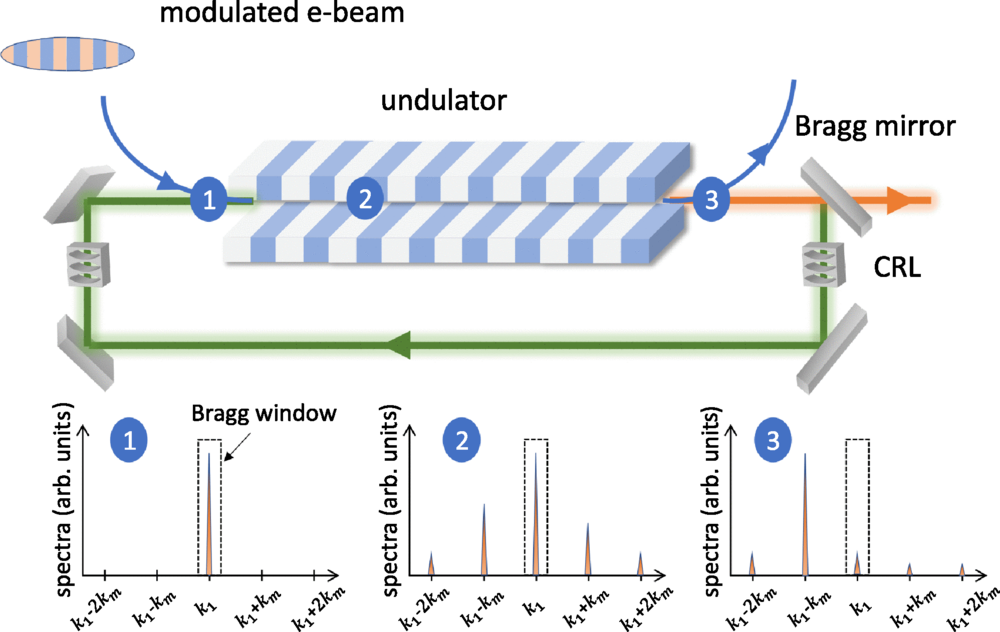 modulated e-beam

undulator

Bragg mirror

1

2

3

CRL

1

Bragg window

spectra (arb. units)

$k_1$-$2k_m$

$k_1$-$k_m$

$k_1$

$k_1$+$k_m$

$k_1$+$2k_m$

2

spectra (arb. units)

$k_1$-$2k_m$

$k_1$-$k_m$

$k_1$

$k_1$+$k_m$

$k_1$+$2k_m$

3

spectra (arb. units)

$k_1$-$2k_m$

$k_1$-$k_m$

$k_1$

$k_1$+$k_m$

$k_1$+$2k_m$